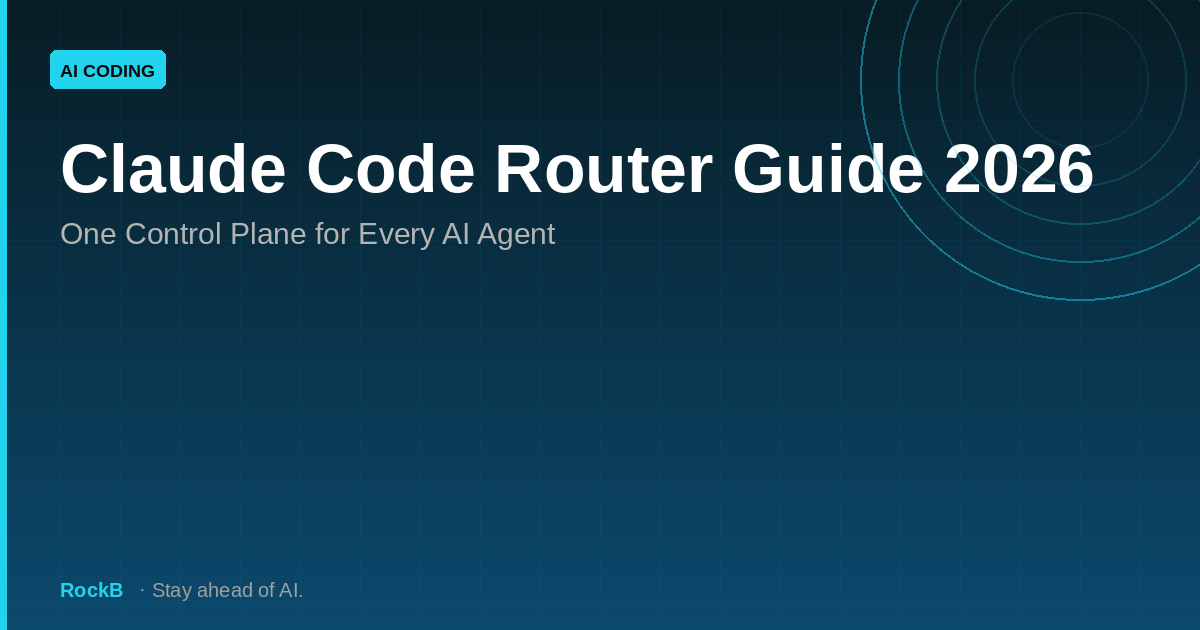 AI CODING

Claude Code Router Guide 2026

One Control Plane for Every AI Agent

RockB · Stay ahead of AI.